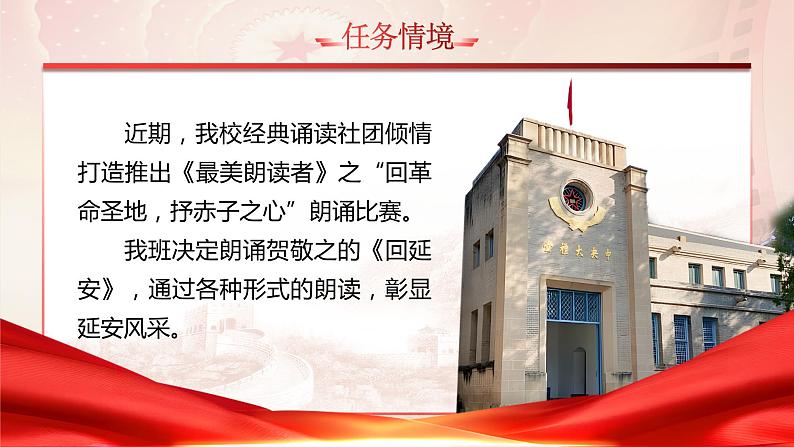 任务情境

近期，我校经典诵读社团倾情打造推出《最美朗读者》之“回革命圣地，抒赤子之心”朗诵比赛。

我班决定朗诵贺敬之的《回延安》，通过各种形式的朗读，彰显延安风采。

中央大礼堂